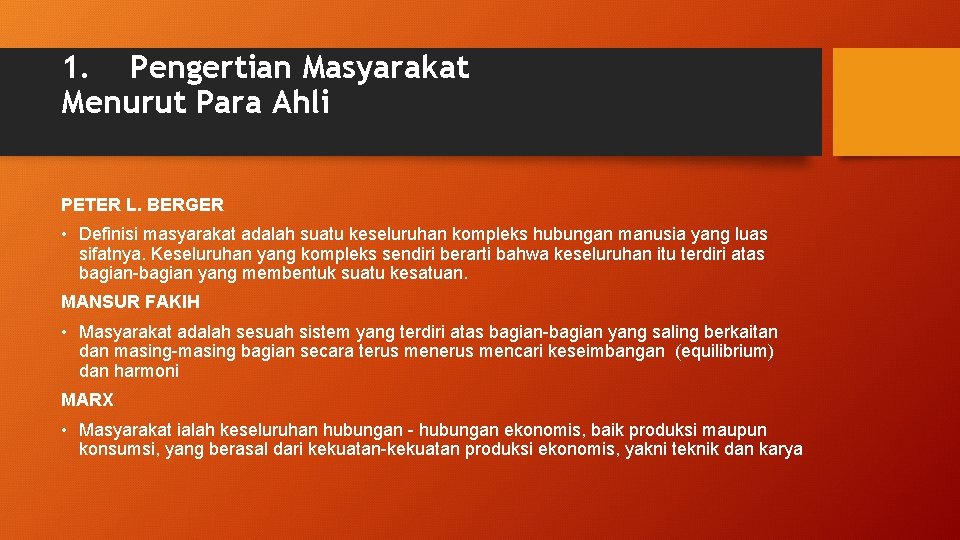 1. Pengertian Masyarakat Menurut Para Ahli

PETER L. BERGER

• Definisi masyarakat adalah suatu keseluruhan kompleks hubungan manusia yang luas sifatnya. Keseluruhan yang kompleks sendiri berarti bahwa keseluruhan itu terdiri atas bagian-bagian yang membentuk suatu kesatuan.

MANSUR FAKIH

• Masyarakat adalah sesuah sistem yang terdiri atas bagian-bagian yang saling berkaitan dan masing-masing bagian secara terus menerus mencari keseimbangan (equilibrium) dan harmoni

MARX

• Masyarakat ialah keseluruhan hubungan - hubungan ekonomis, baik produksi maupun konsumsi, yang berasal dari kekuatan-kekuatan produksi ekonomis, yakni teknik dan karya